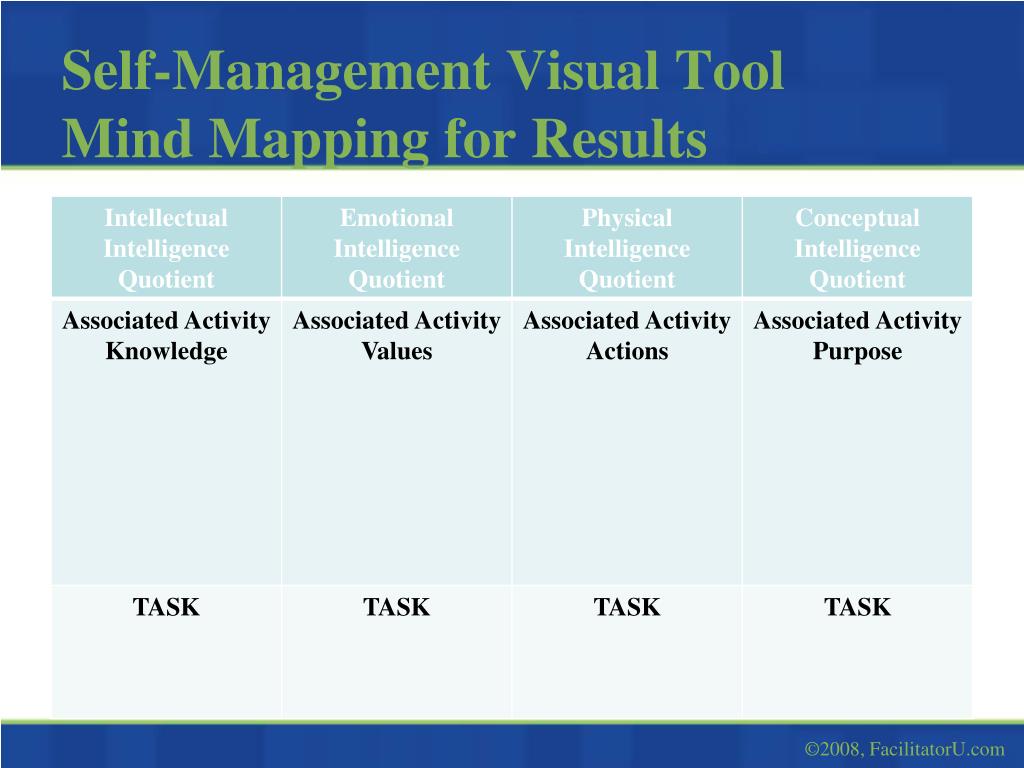 Self-Management Visual Tool
Mind Mapping for Results

| Intellectual Intelligence Quotient | Emotional Intelligence Quotient | Physical Intelligence Quotient | Conceptual Intelligence Quotient |
|---|---|---|---|
| Associated Activity Knowledge | Associated Activity Values | Associated Activity Actions | Associated Activity Purpose |
| TASK | TASK | TASK | TASK |

©2008, FacilitatorU.com